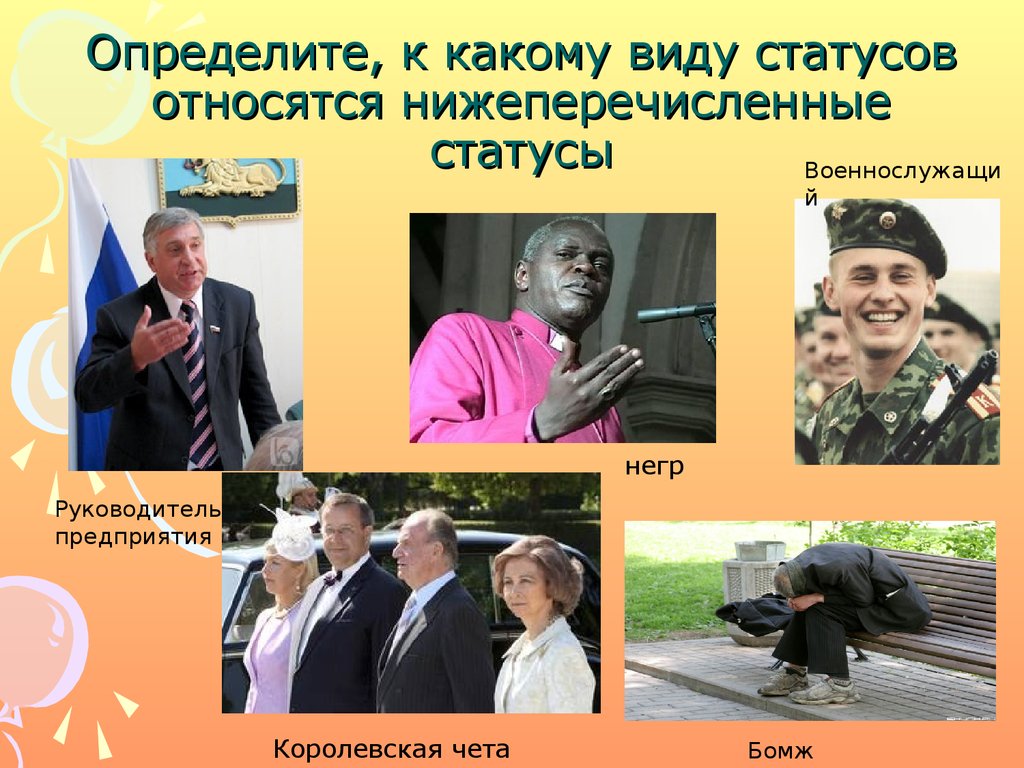 Определите, к какому виду статусов относятся нижеперечисленные статусы

Военнослужащий

негр

Руководитель предприятия

Королевская чета

Бомж